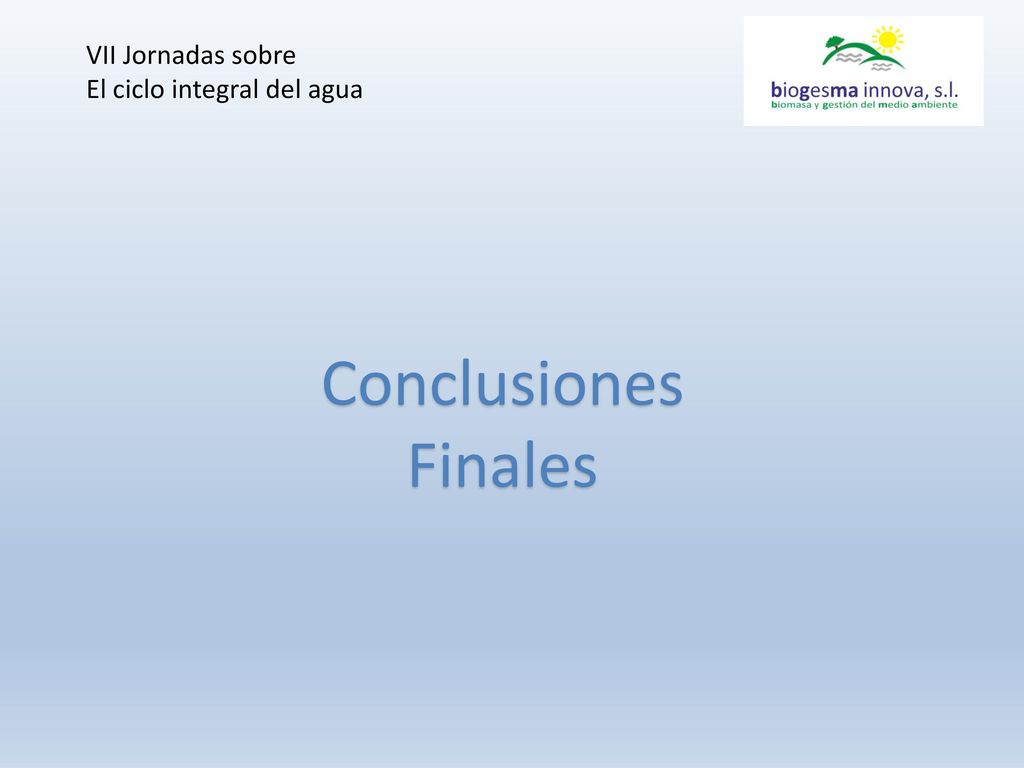 VII Jornadas sobre
El ciclo integral del agua

biogesma innova, s.l.
biomasa y gestión del medio ambiente

Conclusiones
Finales